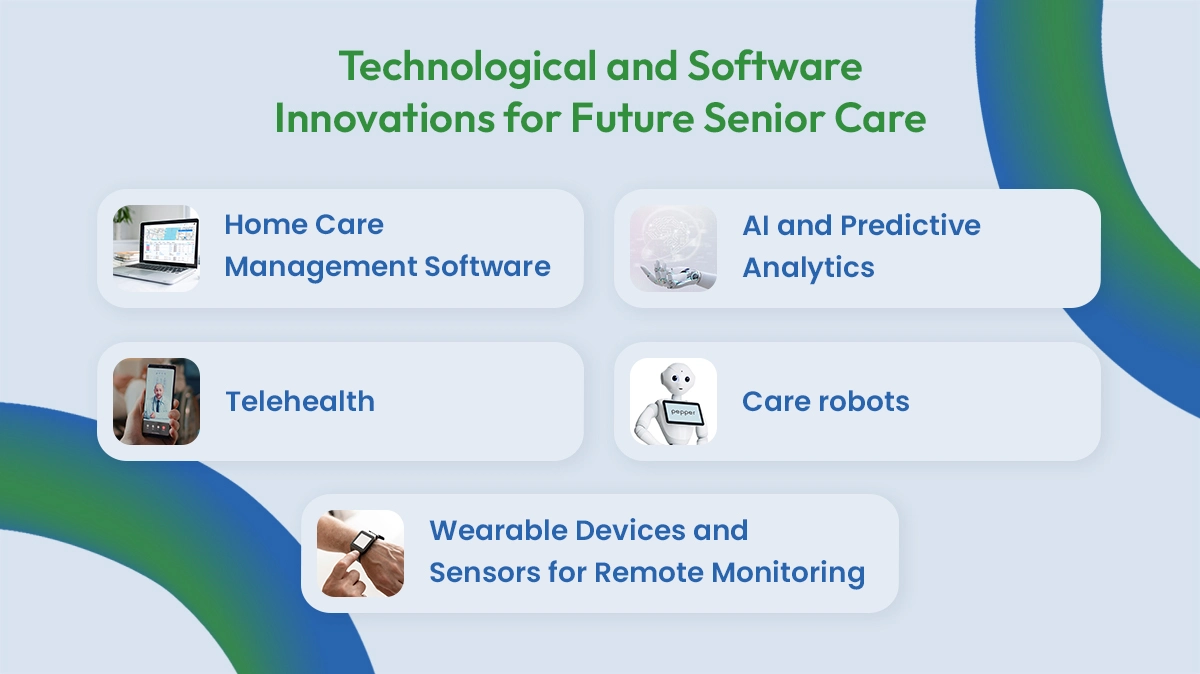 Technological and Software Innovations for Future Senior Care

Home Care Management Software

AI and Predictive Analytics

Telehealth

pepper

Care robots

Wearable Devices and Sensors for Remote Monitoring